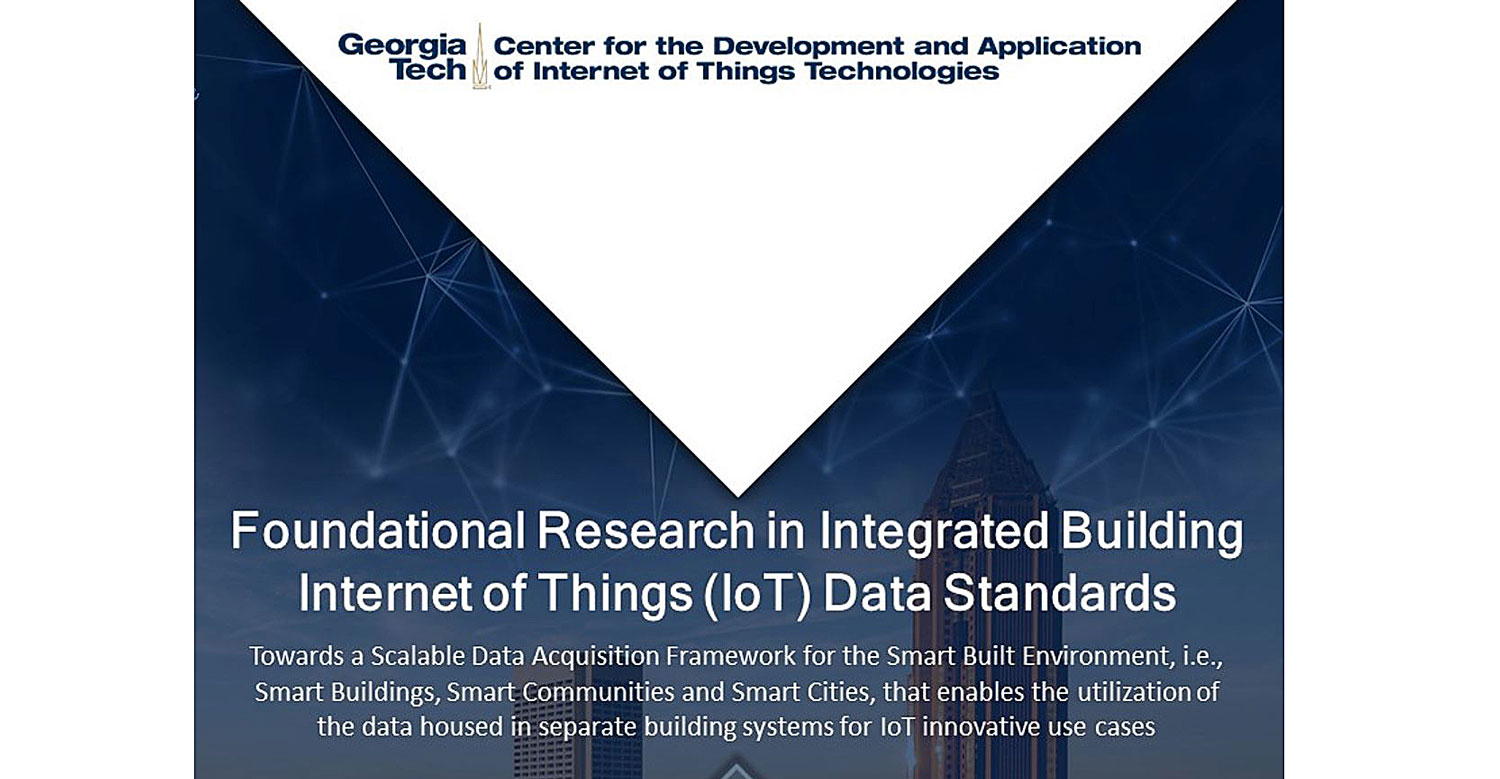 Georgia Tech Center for the Development and Application of Internet of Things Technologies

Foundational Research in Integrated Building Internet of Things (IoT) Data Standards

Towards a Scalable Data Acquisition Framework for the Smart Built Environment, i.e., Smart Buildings, Smart Communities and Smart Cities, that enables the utilization of the data housed in separate building systems for IoT innovative use cases